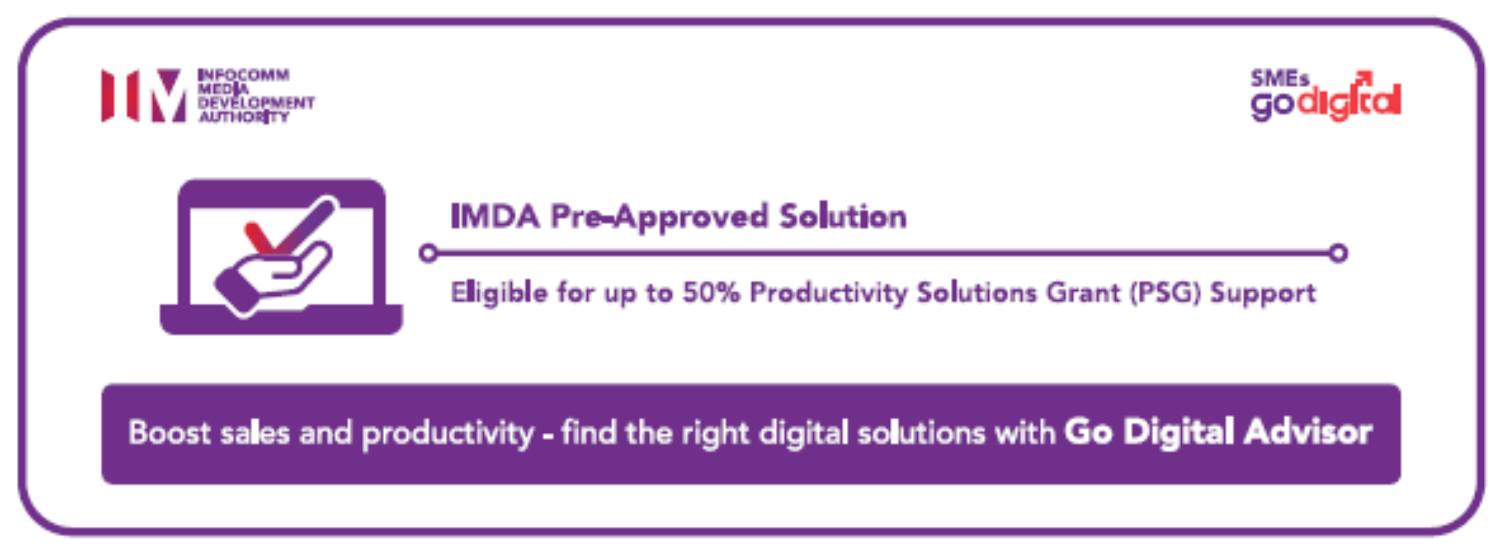 INFOCOMM MEDIA DEVELOPMENT AUTHORITY

SMEs go digital

IMDA Pre-Approved Solution

Eligible for up to 50% Productivity Solutions Grant (PSG) Support

Boost sales and productivity - find the right digital solutions with Go Digital Advisor